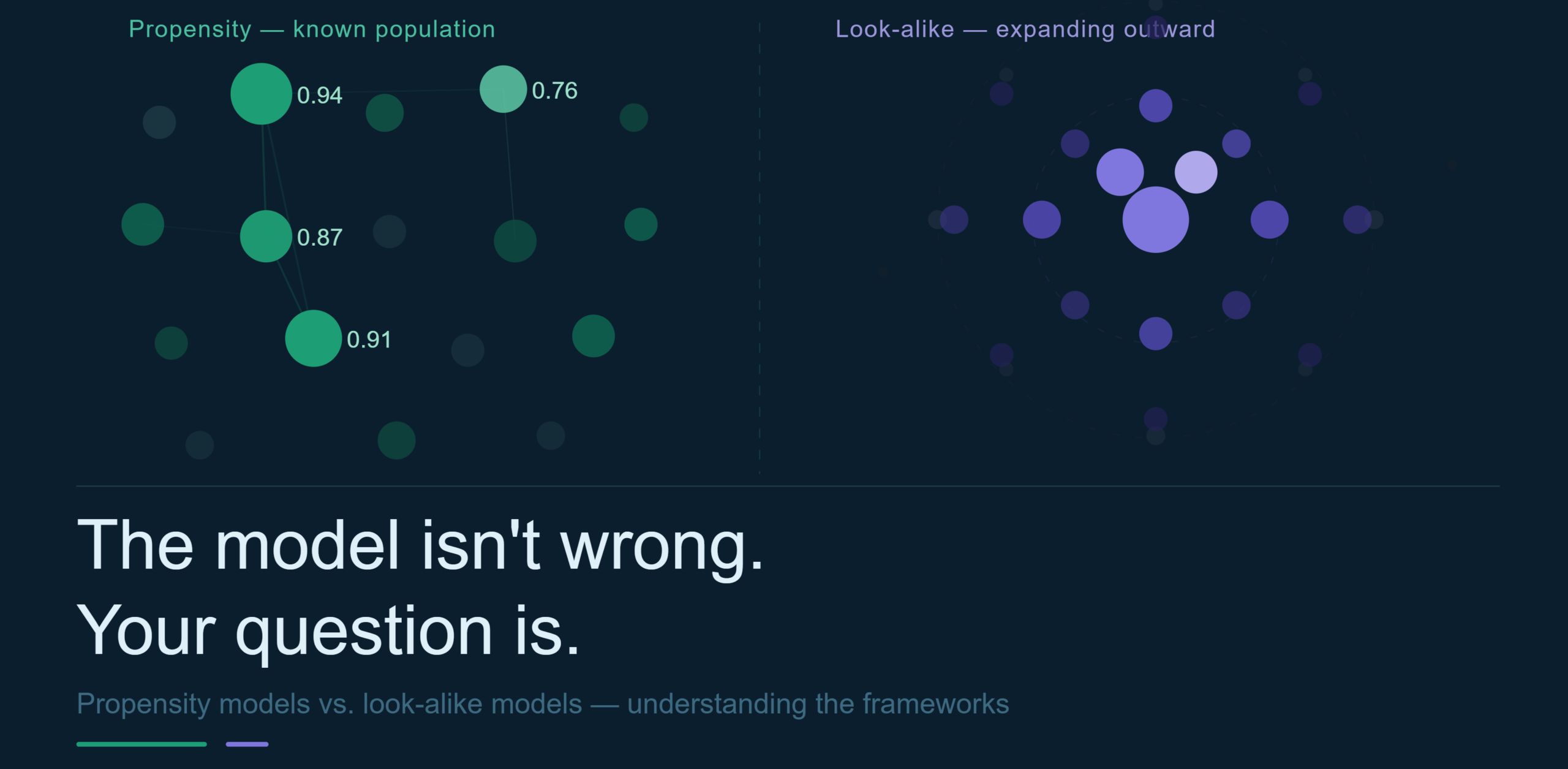 Propensity — known population

0.94

0.76

0.87

0.91

Look-alike — expanding outward

The model isn't wrong.
Your question is.

Propensity models vs. look-alike models — understanding the frameworks